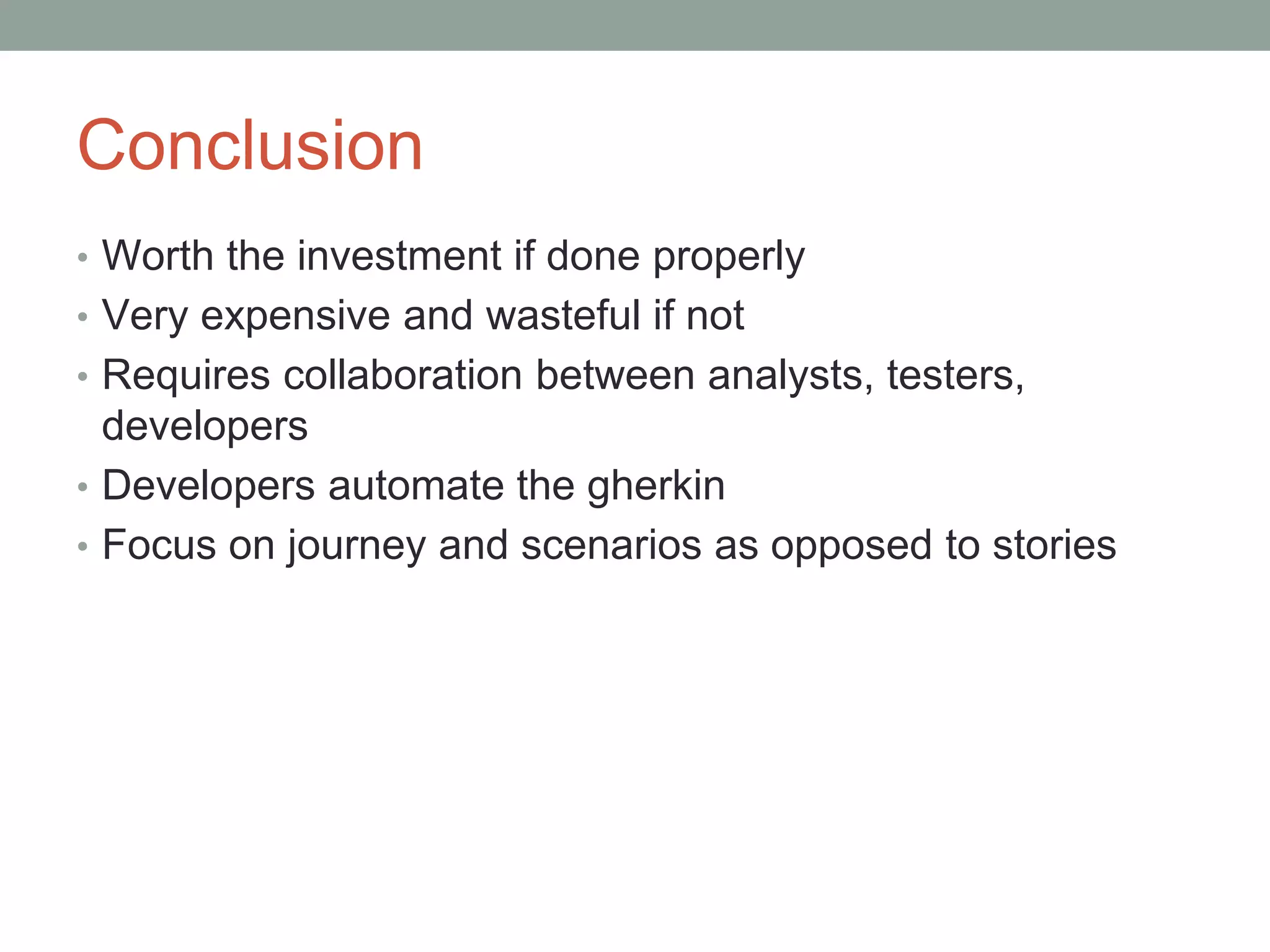 Conclusion

• Worth the investment if done properly
• Very expensive and wasteful if not
• Requires collaboration between analysts, testers, developers
• Developers automate the gherkin
• Focus on journey and scenarios as opposed to stories